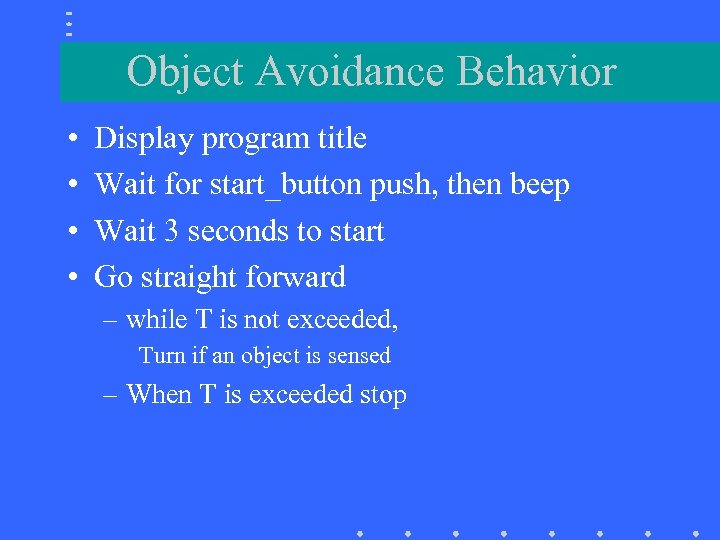 Object Avoidance Behavior

• Display program title
• Wait for start_button push, then beep
• Wait 3 seconds to start
• Go straight forward
– while T is not exceeded,
Turn if an object is sensed
– When T is exceeded stop